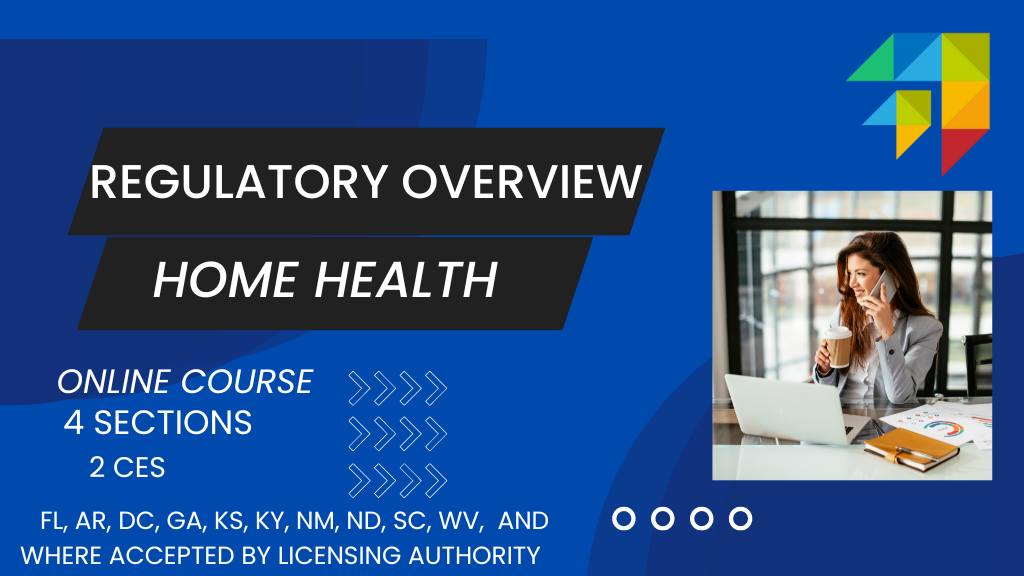 REGULATORY OVERVIEW

HOME HEALTH

ONLINE COURSE

4 SECTIONS

2 CES

FL, AR, DC, GA, KS, KY, NM, ND, SC, WV, AND WHERE ACCEPTED BY LICENSING AUTHORITY